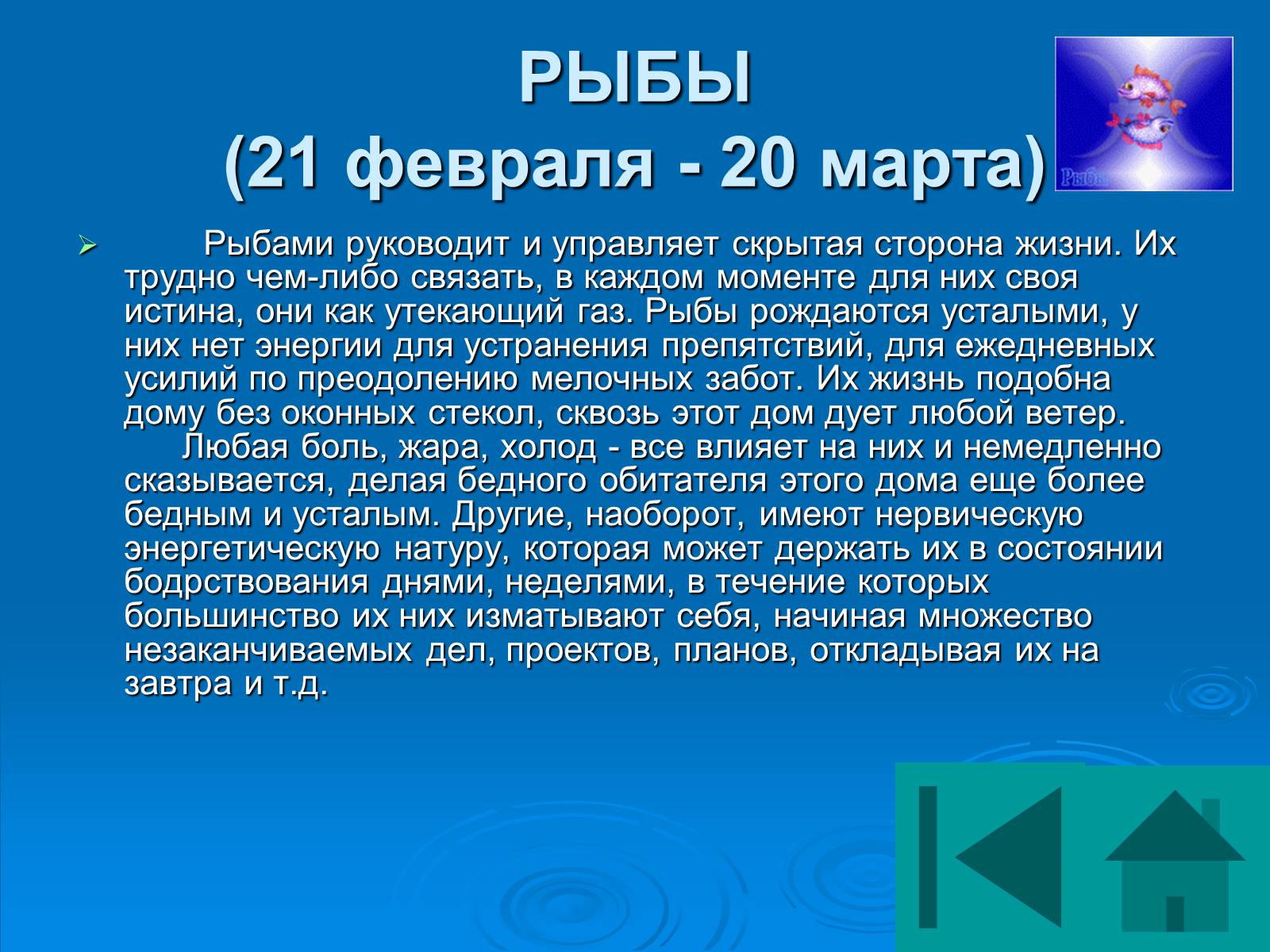 РЫБЫ
(21 февраля - 20 марта)

Рыбы

Рыбами руководит и управляет скрытая сторона жизни. Их трудно чем-либо связать, в каждом моменте для них своя истина, они как утекающий газ. Рыбы рождаются усталыми, у них нет энергии для устранения препятствий, для ежедневных усилий по преодолению мелочных забот. Их жизнь подобна дому без оконных стекол, сквозь этот дом дует любой ветер.

Любая боль, жара, холод - все влияет на них и немедленно сказывается, делая бедного обитателя этого дома еще более бедным и усталым. Другие, наоборот, имеют нервическую энергетическую натуру, которая может держать их в состоянии бодрствования днями, неделями, в течение которых большинство их них изматывают себя, начиная множество незаканчиваемых дел, проектов, планов, откладывая их на завтра и т.д.